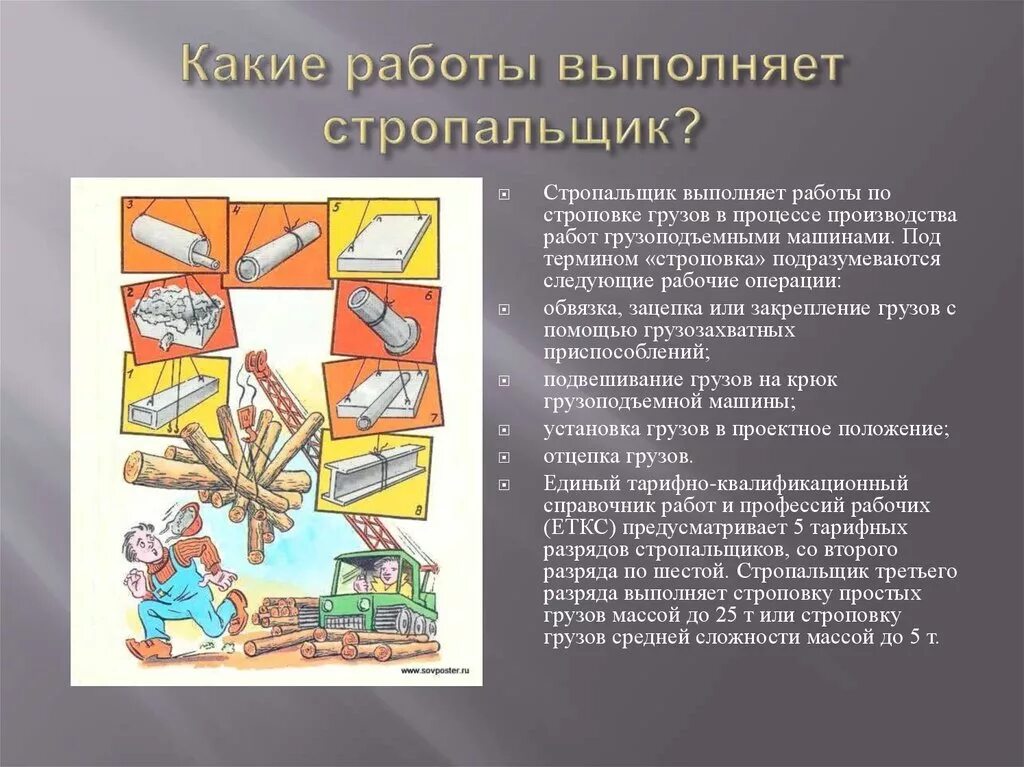 Какие работы выполняет стропальщик?

3 4 5 2 6 1 7 8

www.sovposter.ru

Стропальщик выполняет работы по строповке грузов в процессе производства работ грузоподъемными машинами. Под термином «строповка» подразумеваются следующие рабочие операции:

обвязка, зацепка или закрепление грузов с помощью грузозахватных приспособлений;

подвешивание грузов на крюк грузоподъемной машины;

установка грузов в проектное положение;

отцепка грузов.

Единый тарифно-квалификационный справочник работ и профессий рабочих (ЕТКС) предусматривает 5 тарифных разрядов стропальщиков, со второго разряда по шестой. Стропальщик третьего разряда выполняет строповку простых грузов массой до 25 т или строповку грузов средней сложности массой до 5 т.